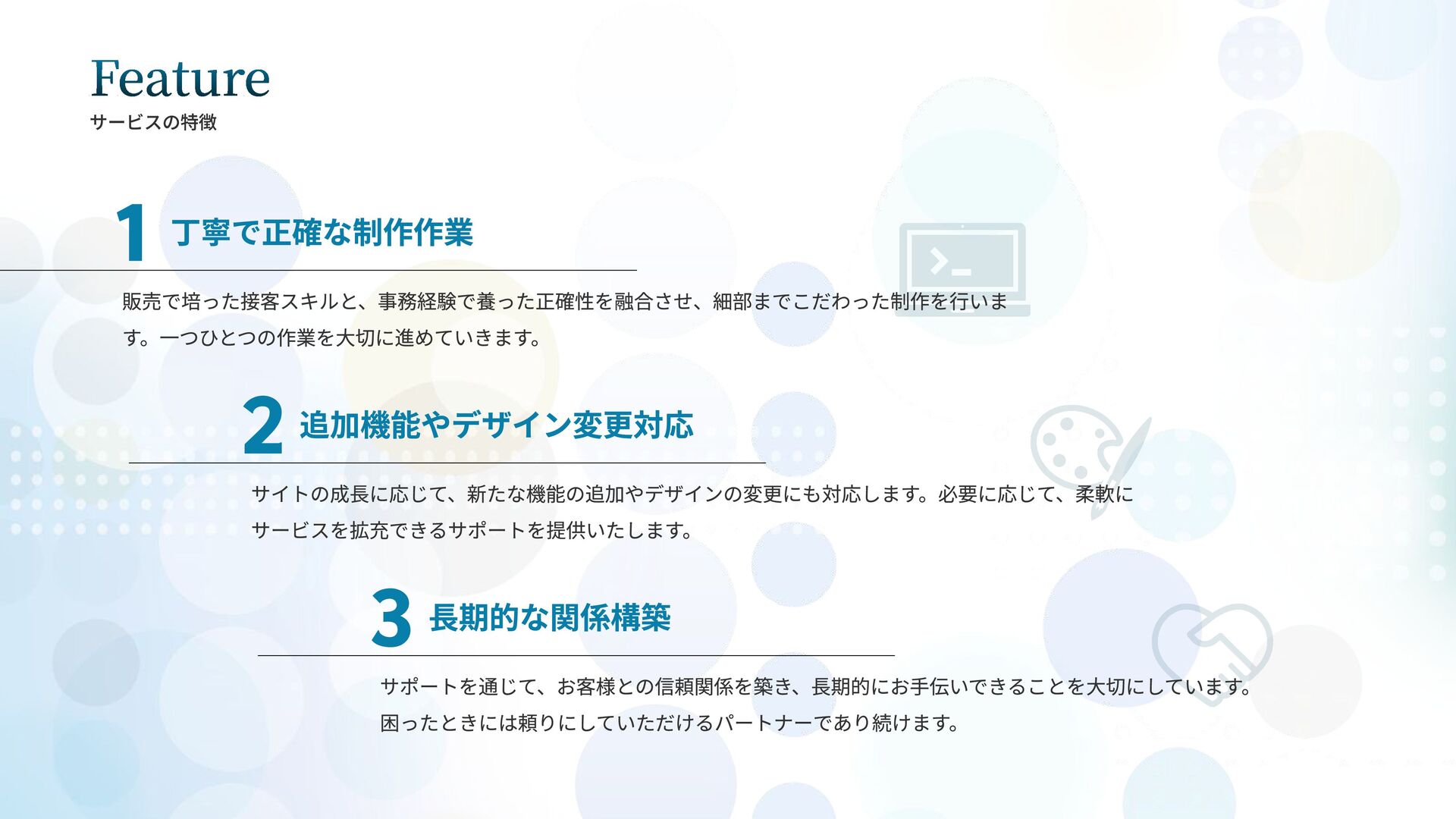 Feature
サービスの特徴

1 丁寧で正確な制作作業

販売で培った接客スキルと、事務経験で養った正確性を融合させ、細部までこだわった制作を行います。一つひとつの作業を大切に進めていきます。

2 追加機能やデザイン変更対応

サイトの成長に応じて、新たな機能の追加やデザインの変更にも対応します。必要に応じて、柔軟にサービスを拡充できるサポートを提供いたします。

3 長期的な関係構築

サポートを通じて、お客様との信頼関係を築き、長期的にお手伝いできることを大切にしています。困ったときには頼りにしていただけるパートナーであり続けます。